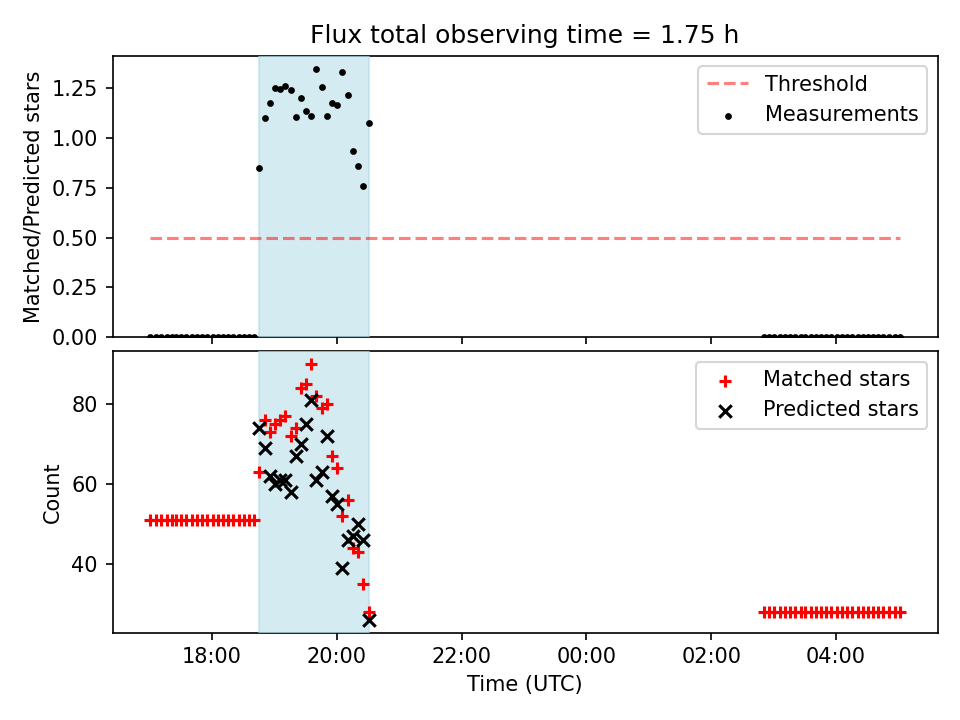 Flux total observing time = 1.75 h

Matched/Predicted stars

1.25
1.00
0.75
0.50
0.25
0.00

Threshold
Measurements

Count

80
60
40

Matched stars
Predicted stars

18:00
20:00
22:00
00:00
02:00
04:00

Time (UTC)